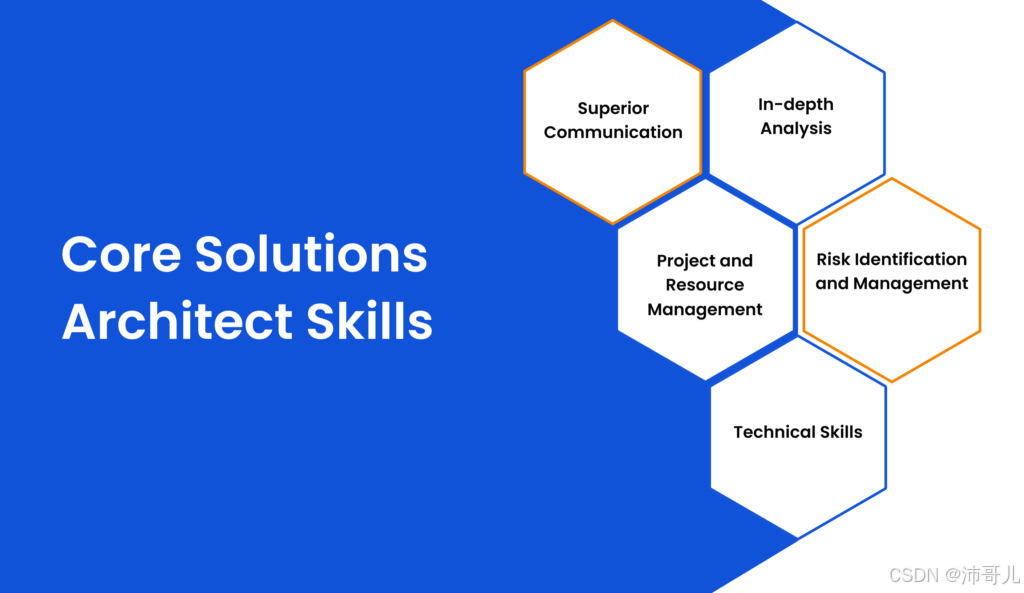 Core Solutions Architect Skills

Superior Communication

In-depth Analysis

Project and Resource Management

Risk Identification and Management

Technical Skills

CSDN @沛哥儿